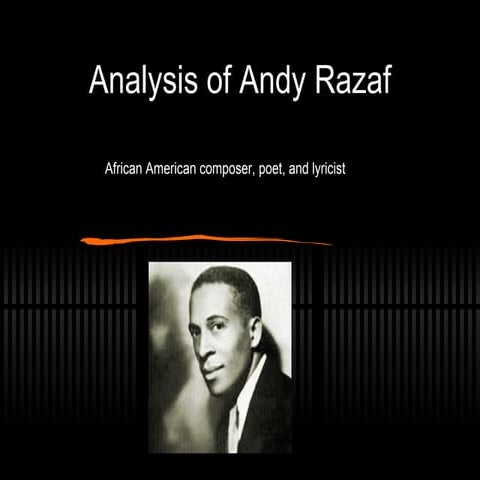 Analysis of Andy Razaf

African American composer, poet, and lyricist